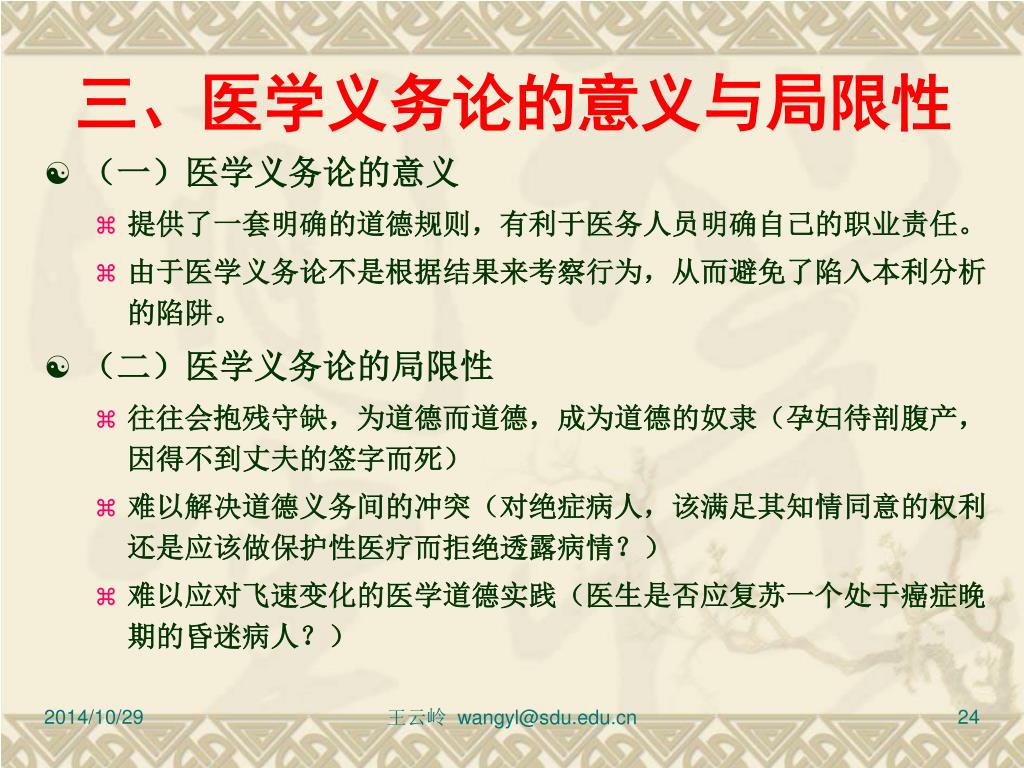 三、医学义务论的意义与局限性

（一）医学义务论的意义

提供了一套明确的道德规则，有利于医务人员明确自己的职业责任。

由于医学义务论不是根据结果来考察行为，从而避免了陷入本利分析的陷阱。

（二）医学义务论的局限性

往往会抱残守缺，为道德而道德，成为道德的奴隶（孕妇待剖腹产，因得不到丈夫的签字而死）

难以解决道德义务间的冲突（对绝症病人，该满足其知情同意的权利还是应该做保护性医疗而拒绝透露病情？）

难以应对飞速变化的医学道德实践（医生是否应复苏一个处于癌症晚期的昏迷病人？）

2014/10/29

王云岭 wangyl@sdu.edu.cn

24